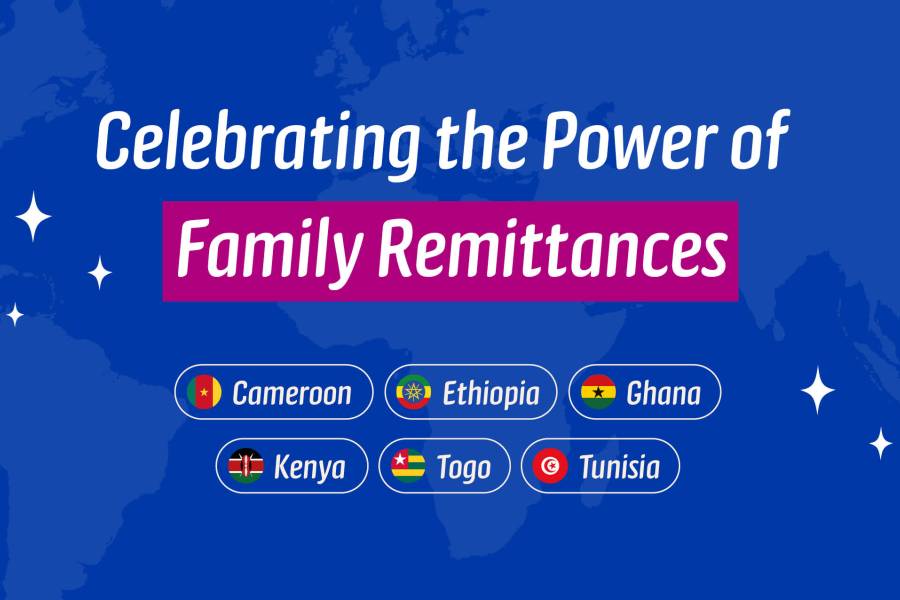 Celebrating the Power of
Family Remittances

Cameroon
Ethiopia
Ghana
Kenya
Togo
Tunisia